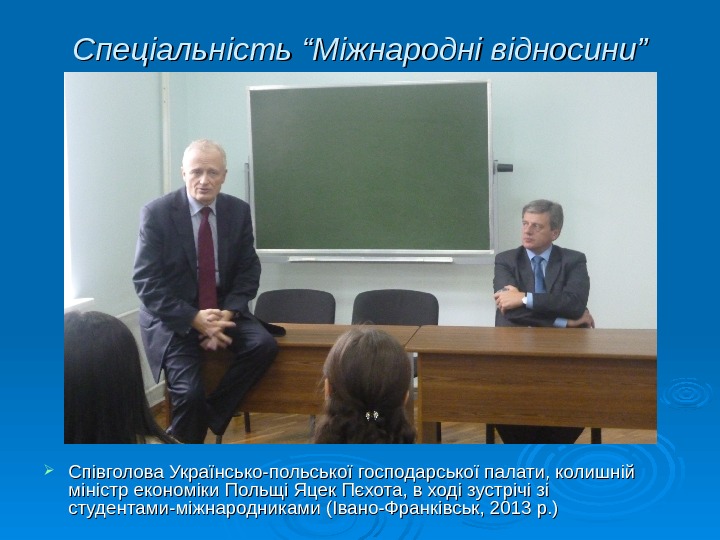 Спеціальність “Міжнародні відносини”

Співголова Українсько-польської господарської палати, колишній міністр економіки Польщі Яцек Пєхота, в ході зустрічі зі студентами-міжнародниками (Івано-Франківськ, 2013 р.)